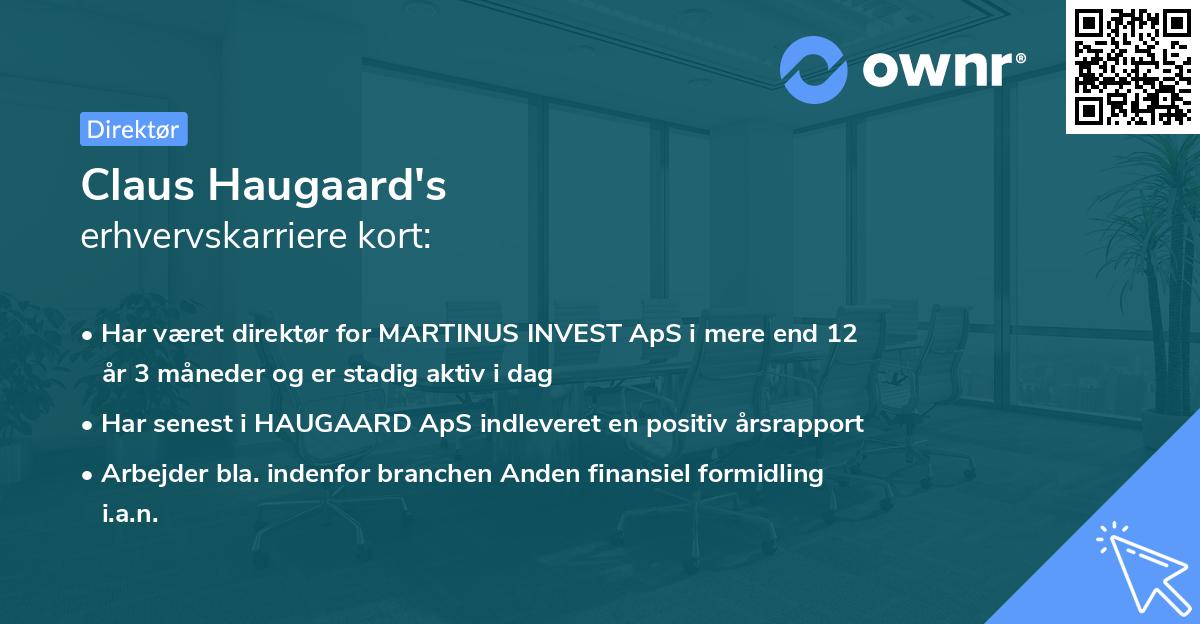 ownr®

Direktør

Claus Haugaard's
erhvervskarriere kort:

• Har været direktør for MARTINUS INVEST ApS i mere end 12 år 3 måneder og er stadig aktiv i dag

• Har senest i HAUGAARD ApS indleveret en positiv årsrapport

• Arbejder bla. indenfor branchen Anden finansiel formidling i.a.n.